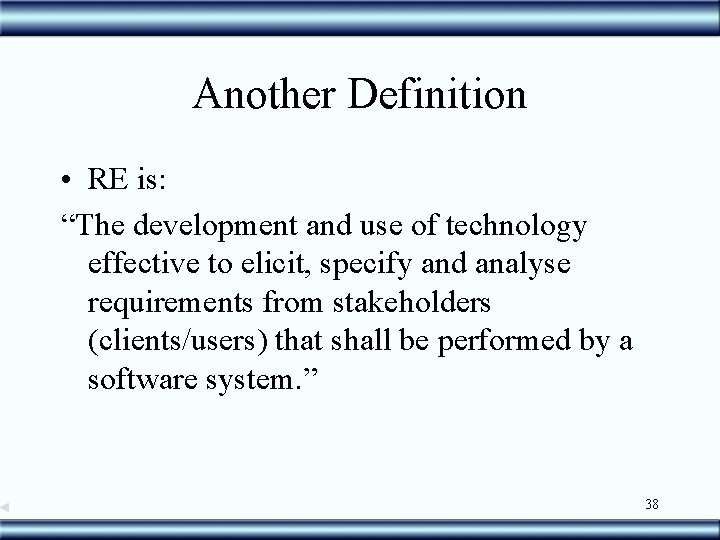 Another Definition

• RE is:

“The development and use of technology effective to elicit, specify and analyse requirements from stakeholders (clients/users) that shall be performed by a software system.”

38